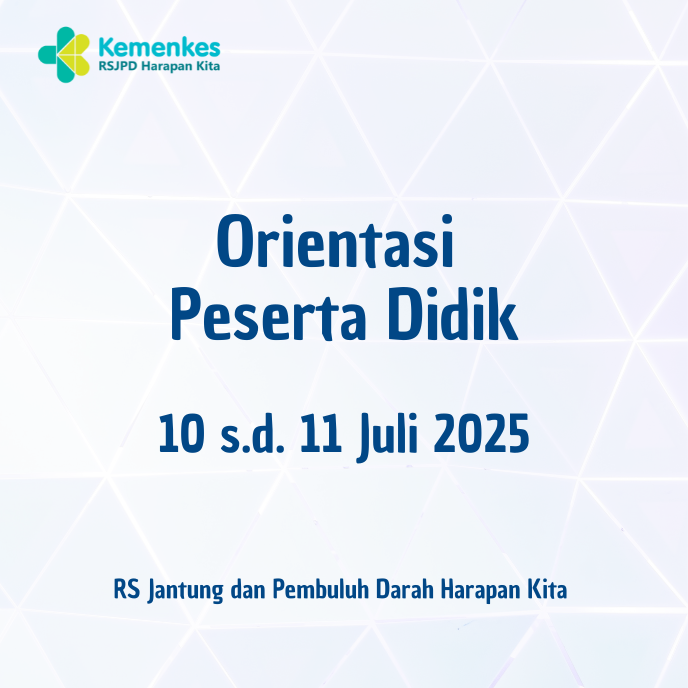 Kemenkes
RSJPD Harapan Kita

Orientasi
Peserta Didik

10 s.d. 11 Juli 2025

RS Jantung dan Pembuluh Darah Harapan Kita